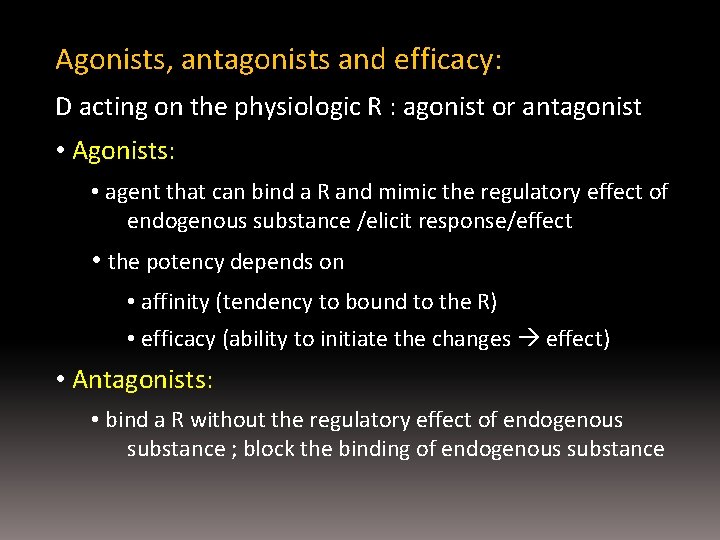 Agonists, antagonists and efficacy:

D acting on the physiologic R : agonist or antagonist

• Agonists:

• agent that can bind a R and mimic the regulatory effect of endogenous substance /elicit response/effect

• the potency depends on

• affinity (tendency to bound to the R)

• efficacy (ability to initiate the changes → effect)

• Antagonists:

• bind a R without the regulatory effect of endogenous substance ; block the binding of endogenous substance